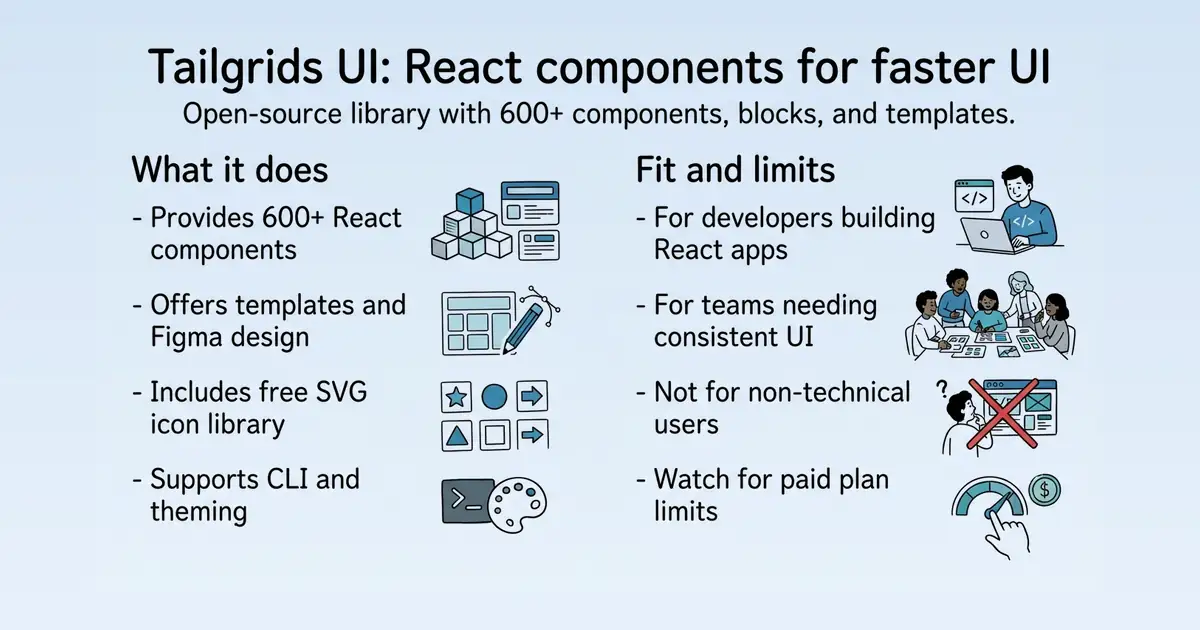 Tailgrids UI: React components for faster UI

Open-source library with 600+ components, blocks, and templates.

What it does

- Provides 600+ React components
- Offers templates and Figma design
- Includes free SVG icon library
- Supports CLI and theming

Fit and limits

- For developers building React apps
- For teams needing consistent UI
- Not for non-technical users
- Watch for paid plan limits